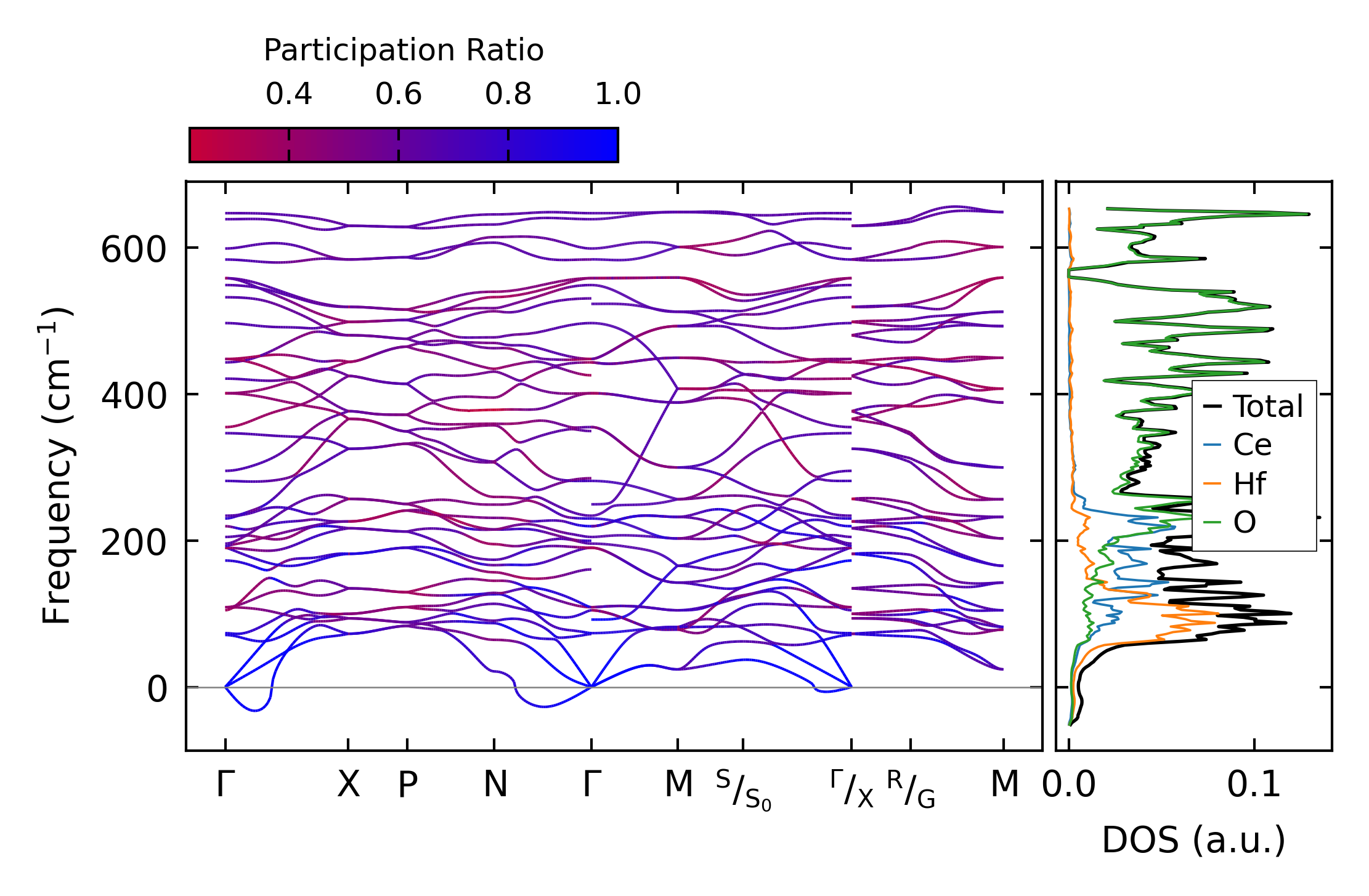 Participation Ratio

0.4 0.6 0.8 1.0

Frequency (cm$^{-1}$)

600
400
200
0

Γ X P N Γ M $^{S}/_{S_0}$ $^{Γ}/_{X}$ $^{R}/_{G}$ M

Total
Ce
Hf
O

0.0 0.1

DOS (a.u.)